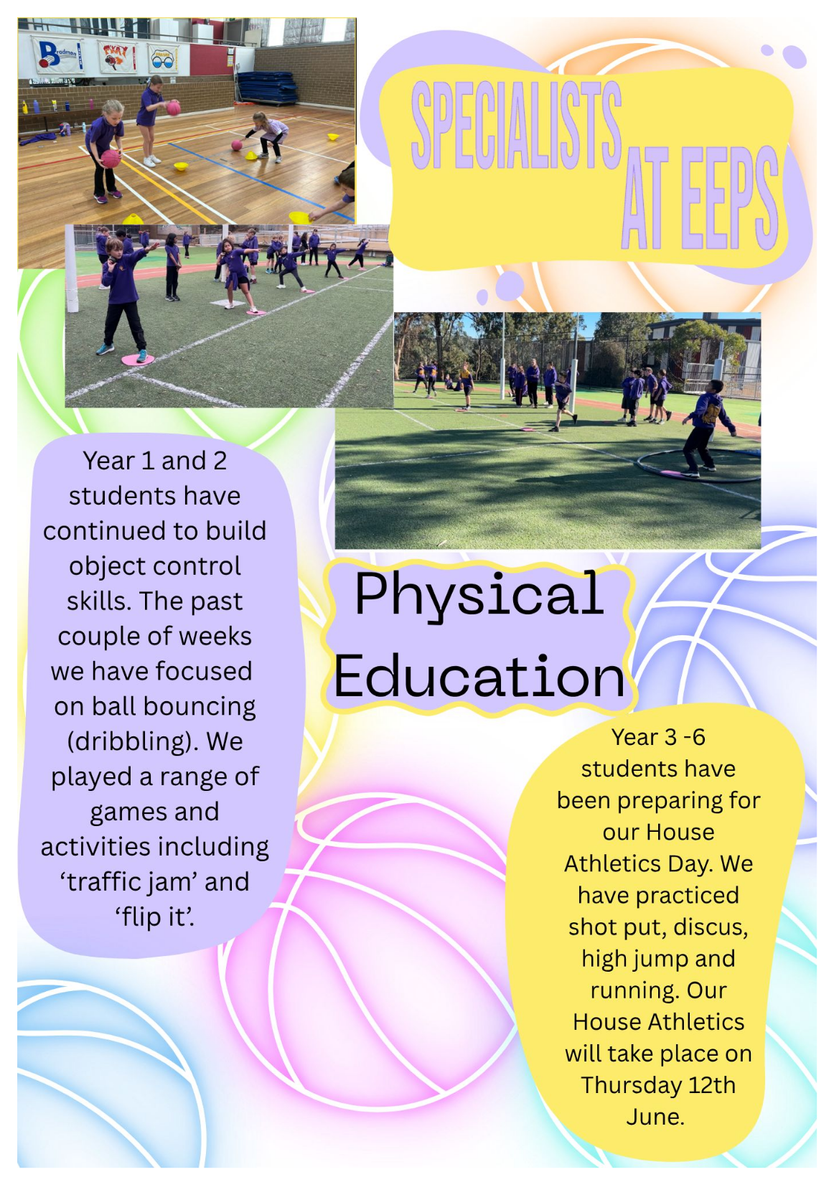 SPECIALISTS AT EEPS

Year 1 and 2 students have continued to build object control skills. The past couple of weeks we have focused on ball bouncing (dribbling). We played a range of games and activities including 'traffic jam' and 'flip it'.

Physical Education

Year 3 -6 students have been preparing for our House Athletics Day. We have practiced shot put, discus, high jump and running. Our House Athletics will take place on Thursday 12th June.